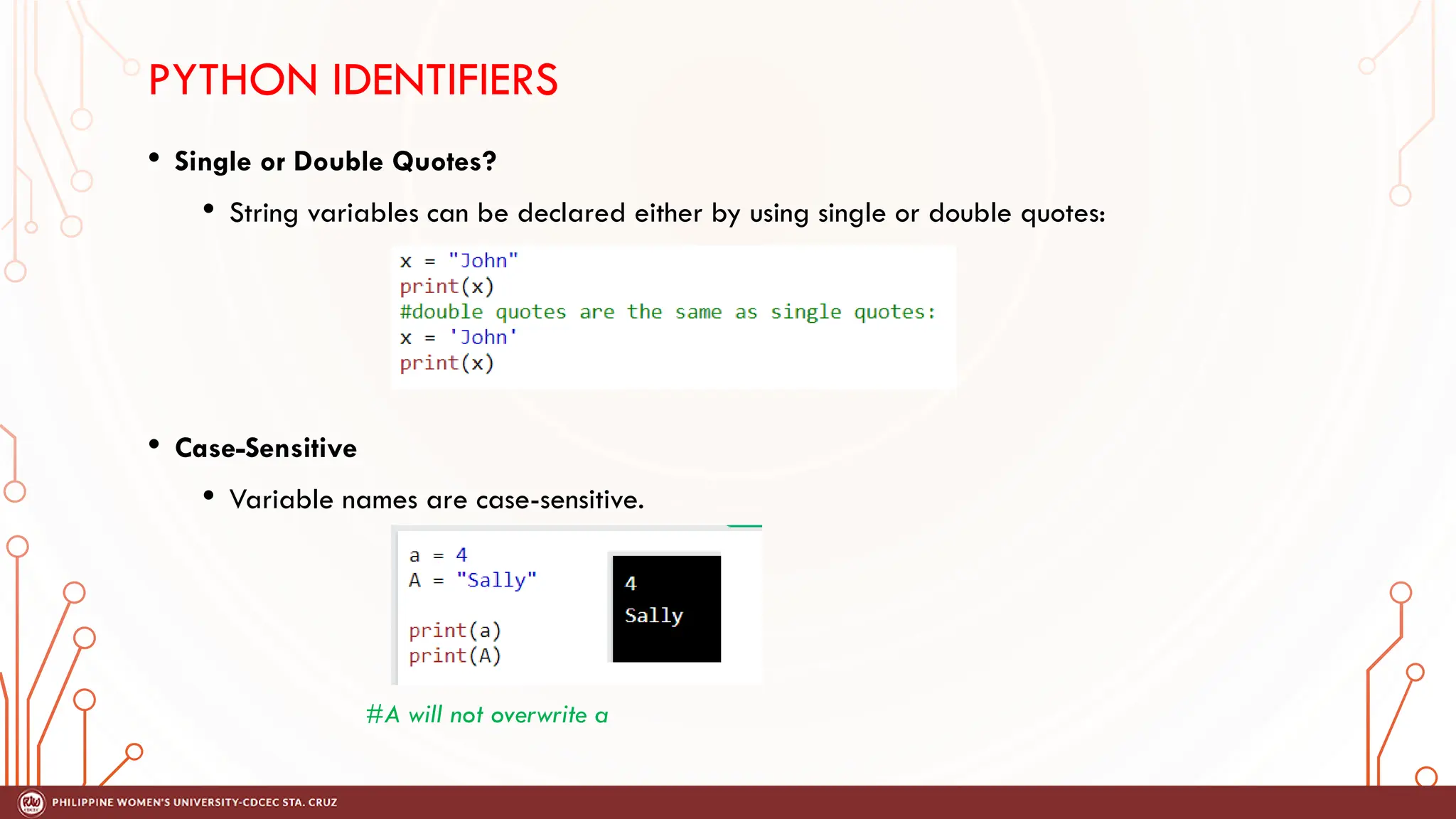 PYTHON IDENTIFIERS

• Single or Double Quotes?

• String variables can be declared either by using single or double quotes:

x = "John"
print(x)
#double quotes are the same as single quotes:
x = 'John'
print(x)

• Case-Sensitive

• Variable names are case-sensitive.

a = 4
A = "Sally"

print(a)
print(A)

4
Sally

#A will not overwrite a

PHILIPPINE WOMEN'S UNIVERSITY-CDCEC STA. CRUZ